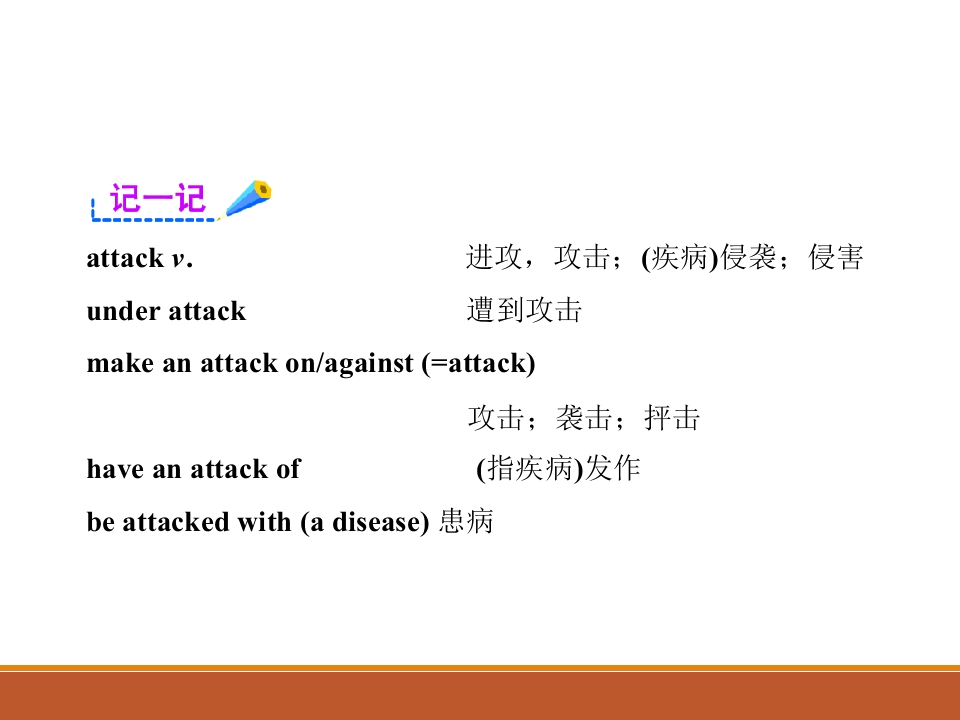 记一记

attack v. 进攻，攻击；(疾病)侵袭；侵害

under attack 遭到攻击

make an attack on/against (=attack)

攻击；袭击；抨击

have an attack of (指疾病)发作

be attacked with (a disease) 患病